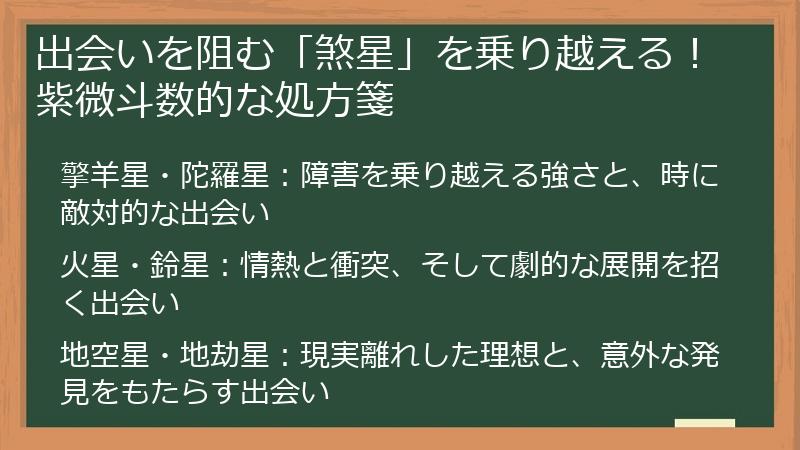 出会いを阻む「煞星」を乗り越える！紫微斗数的な処方箋

擎羊星・陀羅星：障害を乗り越える強さと、時に敵対的な出会い

火星・鈴星：情熱と衝突、そして劇的な展開を招く出会い

地空星・地劫星：現実離れした理想と、意外な発見をもたらす出会い